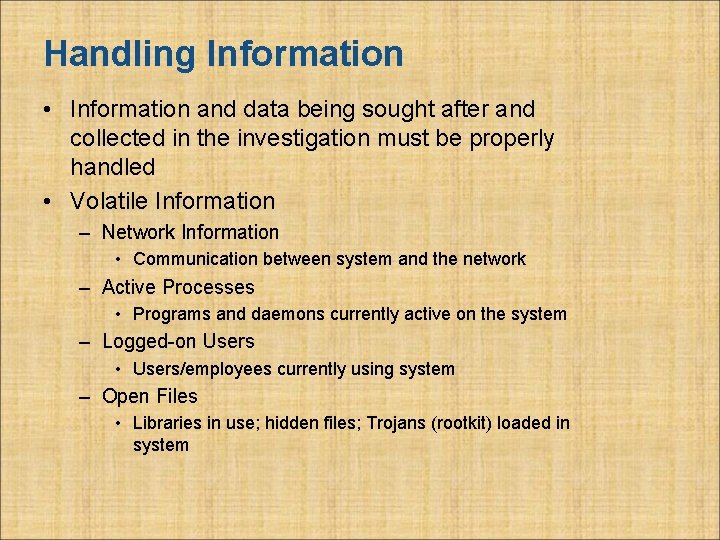 Handling Information

• Information and data being sought after and collected in the investigation must be properly handled

• Volatile Information

– Network Information

• Communication between system and the network

– Active Processes

• Programs and daemons currently active on the system

– Logged-on Users

• Users/employees currently using system

– Open Files

• Libraries in use; hidden files; Trojans (rootkit) loaded in system